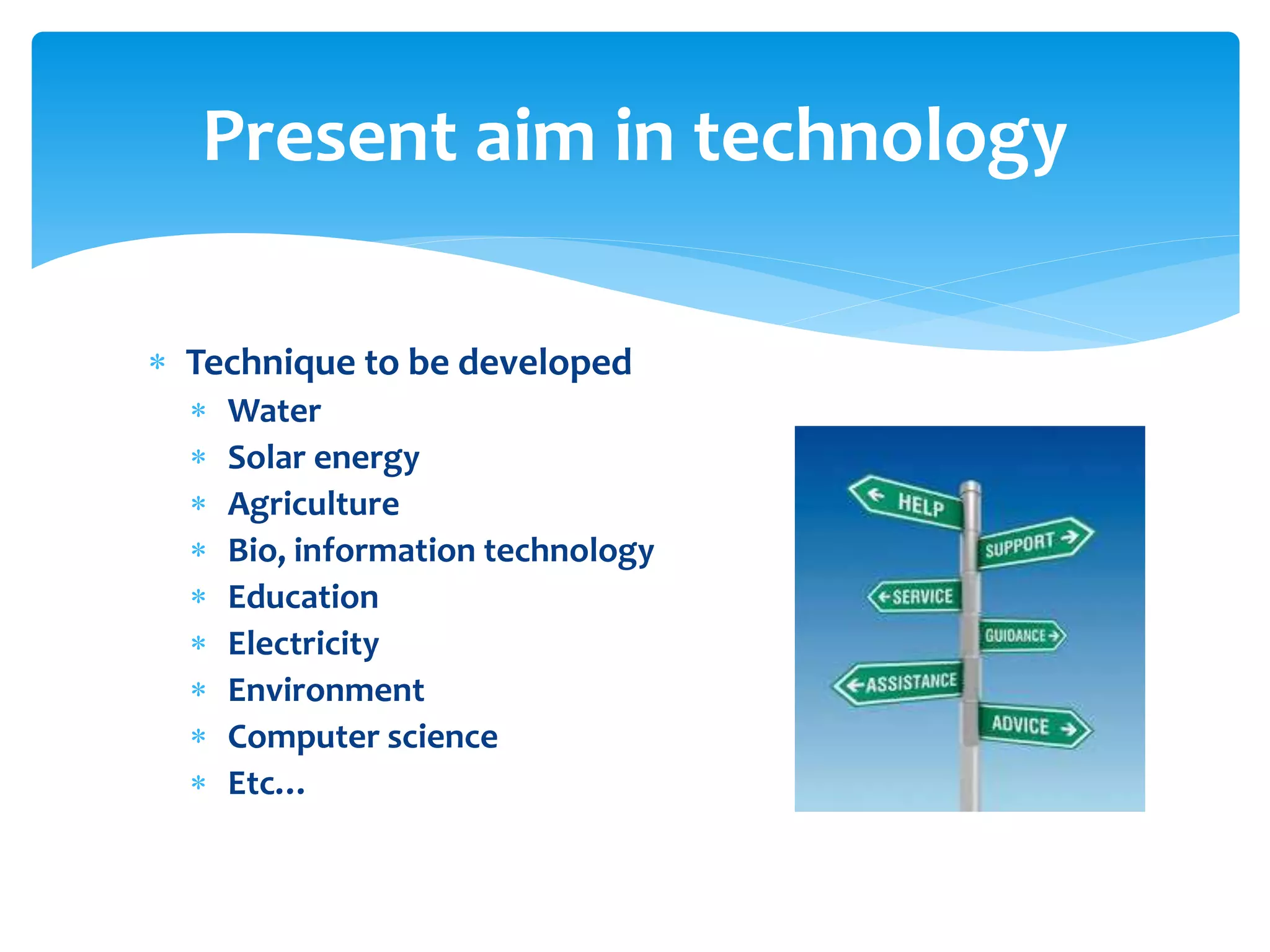 Present aim in technology

* Technique to be developed
  * Water
  * Solar energy
  * Agriculture
  * Bio, information technology
  * Education
  * Electricity
  * Environment
  * Computer science
  * Etc…

HELP
SUPPORT
SERVICE
GUIDANCE
ASSISTANCE
ADVICE